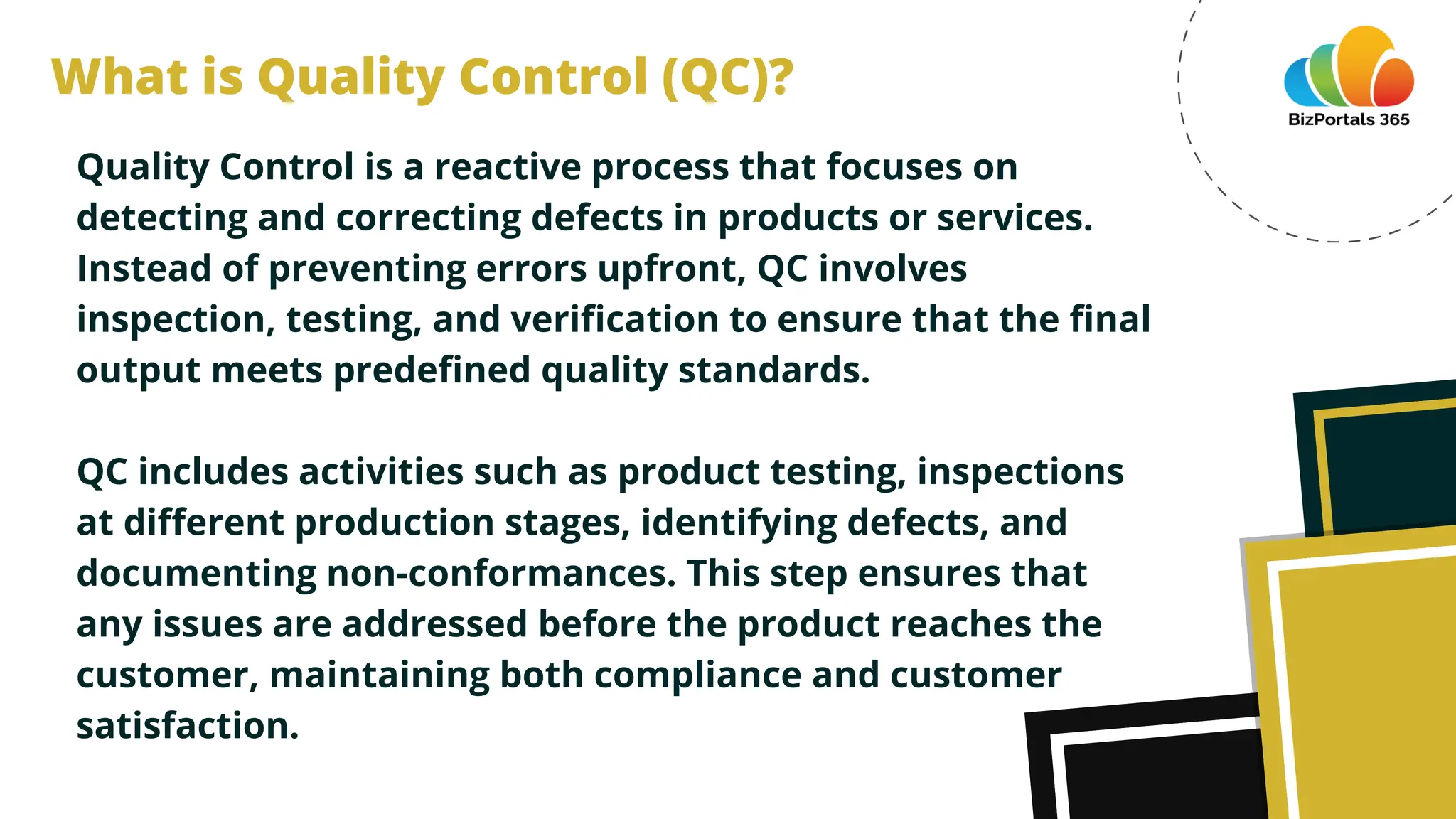 What is Quality Control (QC)?

BizPortals 365

Quality Control is a reactive process that focuses on detecting and correcting defects in products or services. Instead of preventing errors upfront, QC involves inspection, testing, and verification to ensure that the final output meets predefined quality standards.

QC includes activities such as product testing, inspections at different production stages, identifying defects, and documenting non-conformances. This step ensures that any issues are addressed before the product reaches the customer, maintaining both compliance and customer satisfaction.